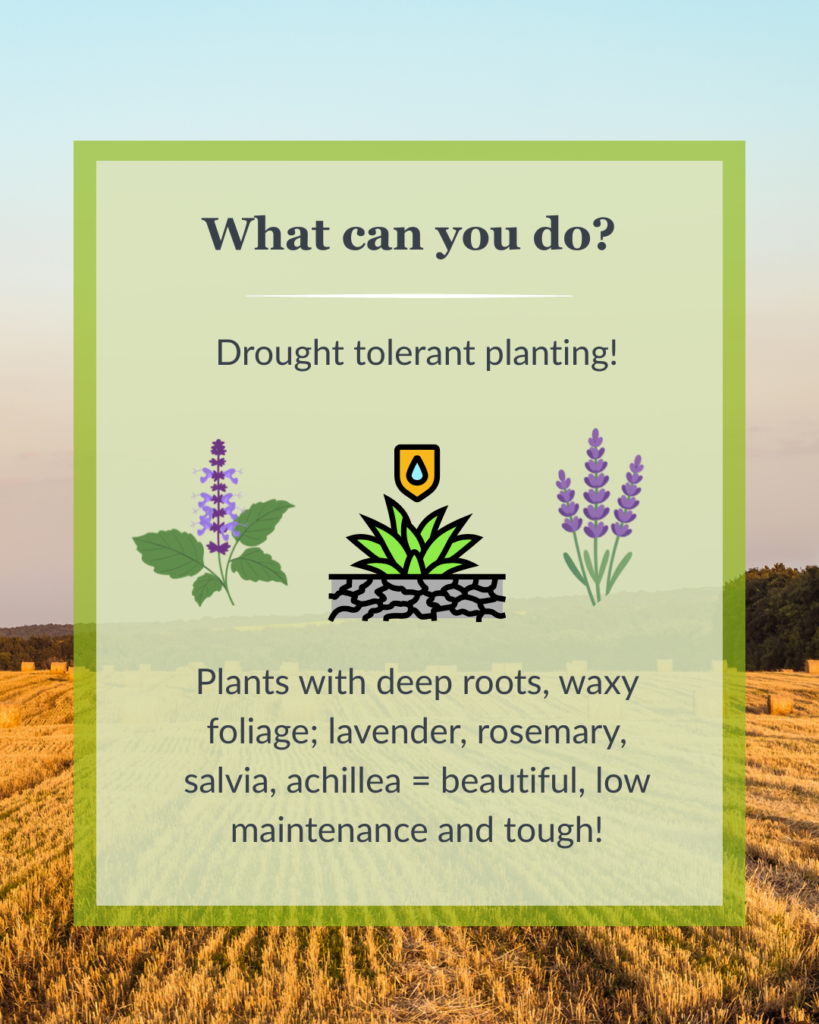 What can you do?

Drought tolerant planting!

Plants with deep roots, waxy foliage; lavender, rosemary, salvia, achillea = beautiful, low maintenance and tough!